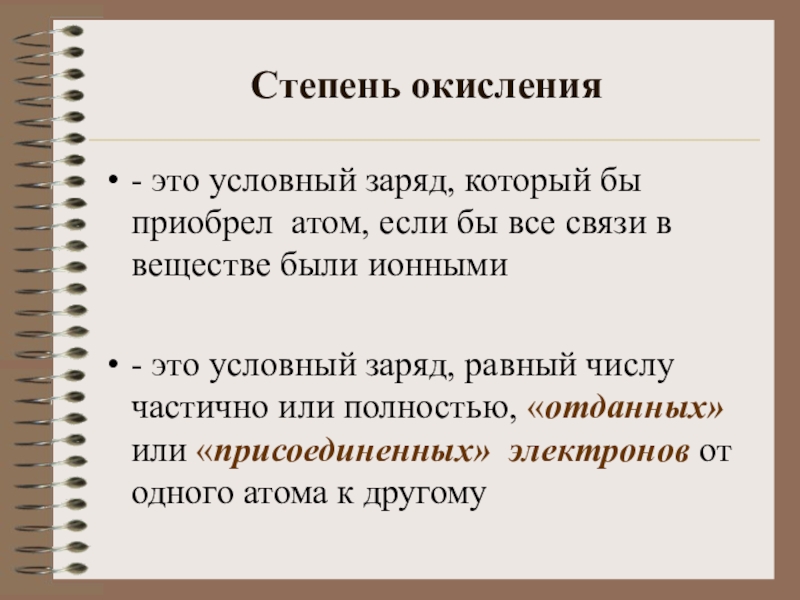 Степень окисления

• - это условный заряд, который бы приобрел атом, если бы все связи в веществе были ионными

• - это условный заряд, равный числу частично или полностью, «отданных» или «присоединенных» электронов от одного атома к другому